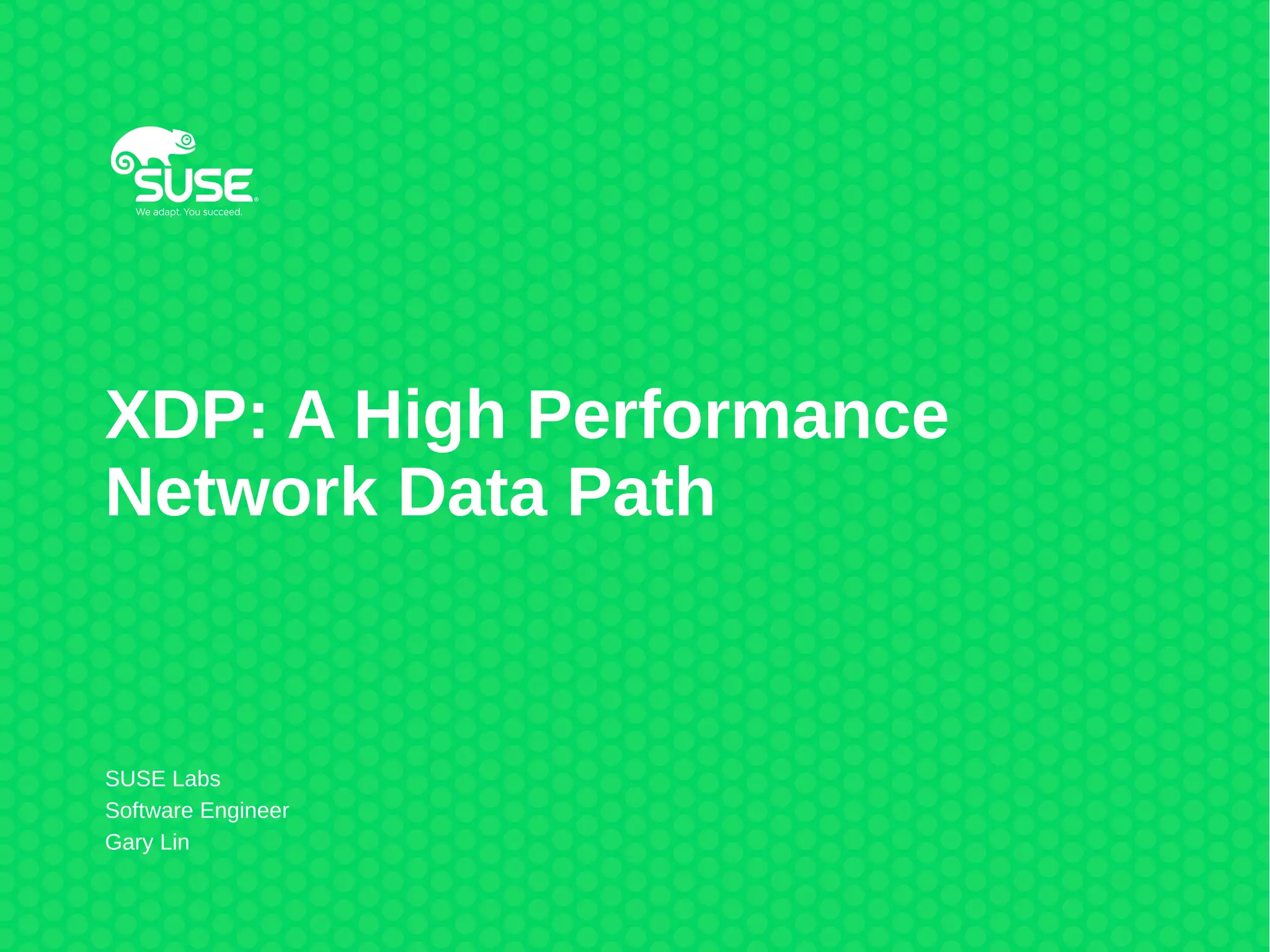 SUSE®
We adapt. You succeed.

XDP: A High Performance Network Data Path

SUSE Labs
Software Engineer
Gary Lin